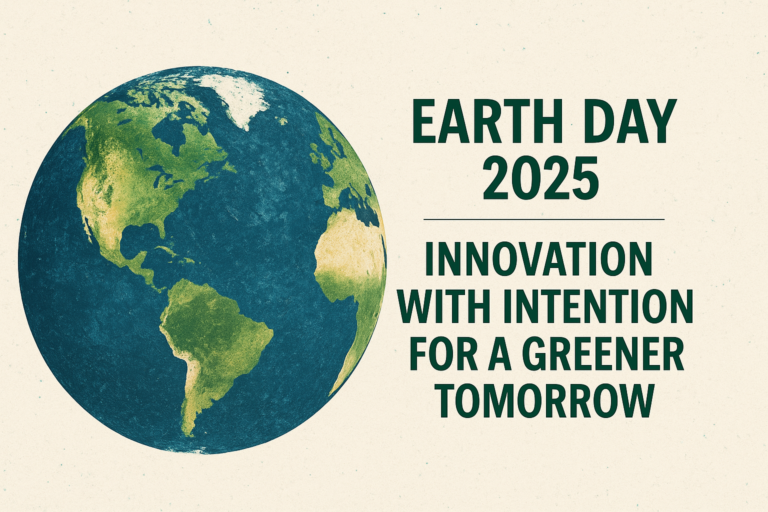 EARTH DAY 2025

INNOVATION WITH INTENTION FOR A GREENER TOMORROW